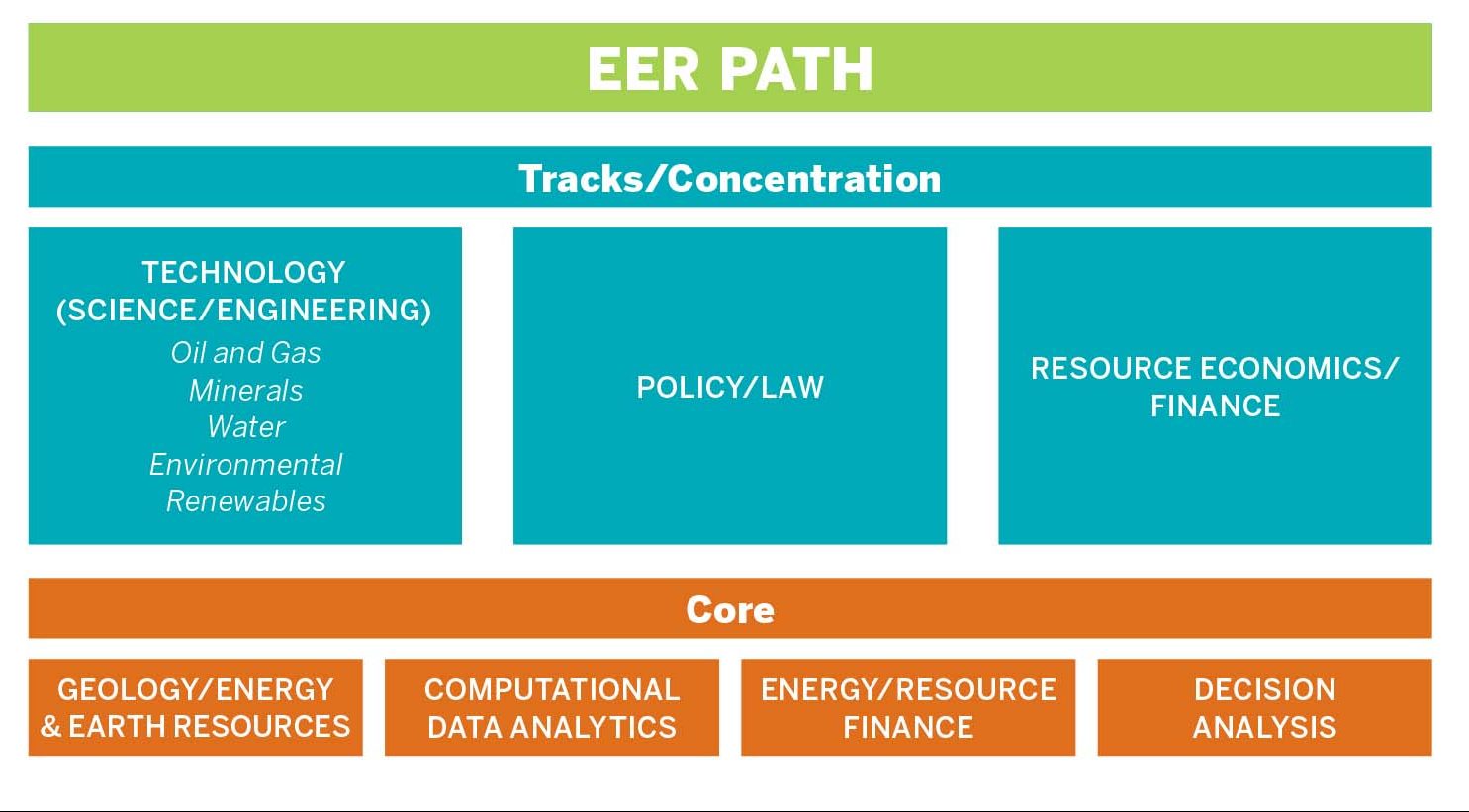 EER PATH

Tracks/Concentration

TECHNOLOGY (SCIENCE/ENGINEERING)
Oil and Gas
Minerals
Water
Environmental
Renewables

POLICY/LAW

RESOURCE ECONOMICS/ FINANCE

Core

GEOLOGY/ENERGY & EARTH RESOURCES

COMPUTATIONAL DATA ANALYTICS

ENERGY/RESOURCE FINANCE

DECISION ANALYSIS